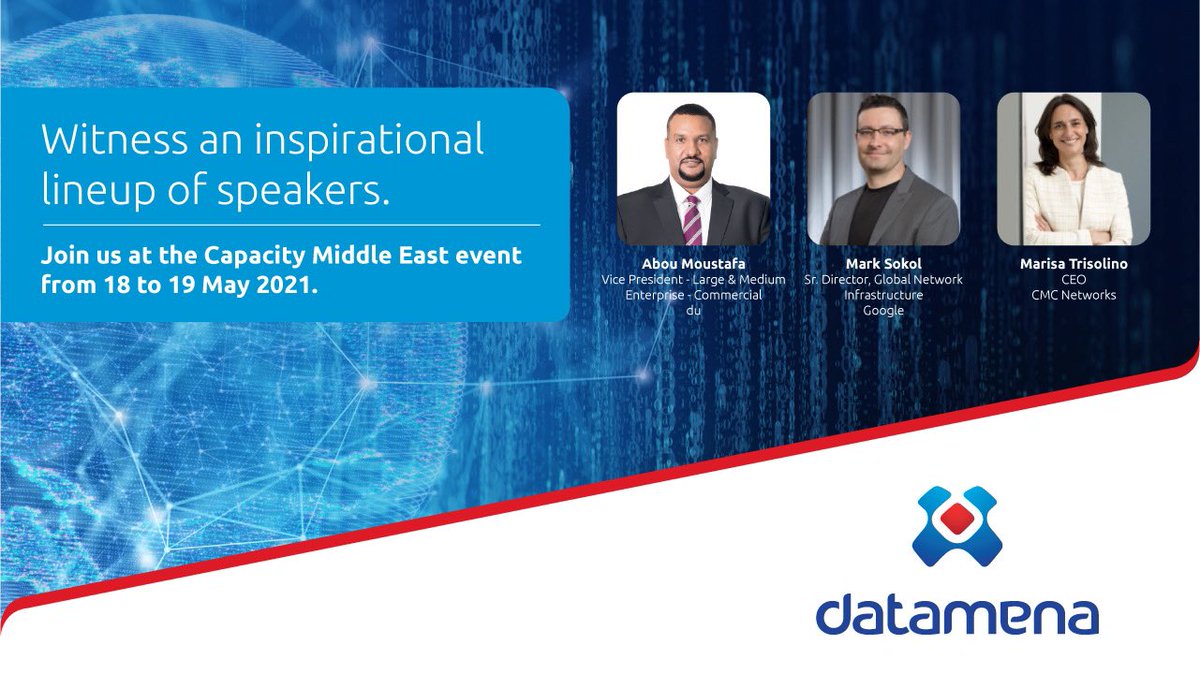 Witness an inspirational lineup of speakers.

Join us at the Capacity Middle East event from 18 to 19 May 2021.

Abou Moustafa
Vice President - Large & Medium Enterprise - Commercial
du

Mark Sokol
Sr. Director, Global Network Infrastructure
Google

Marisa Trisolino
CEO
CMC Networks

datamena